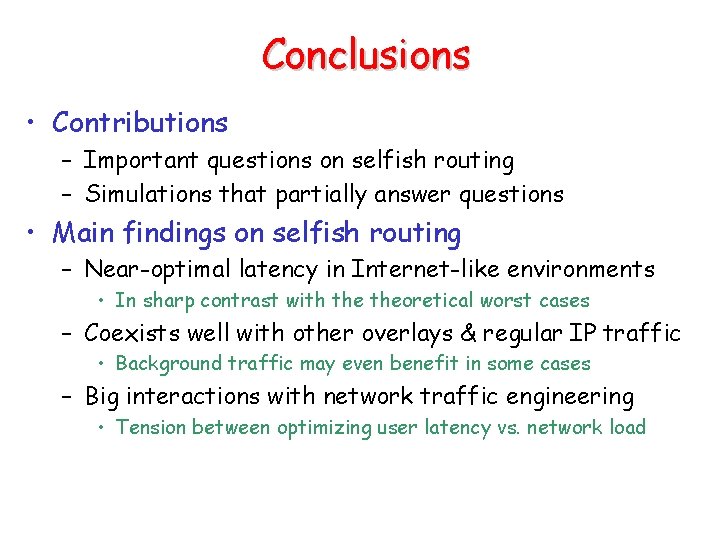 Conclusions

• Contributions
– Important questions on selfish routing
– Simulations that partially answer questions

• Main findings on selfish routing
– Near-optimal latency in Internet-like environments
• In sharp contrast with the theoretical worst cases
– Coexists well with other overlays & regular IP traffic
• Background traffic may even benefit in some cases
– Big interactions with network traffic engineering
• Tension between optimizing user latency vs. network load